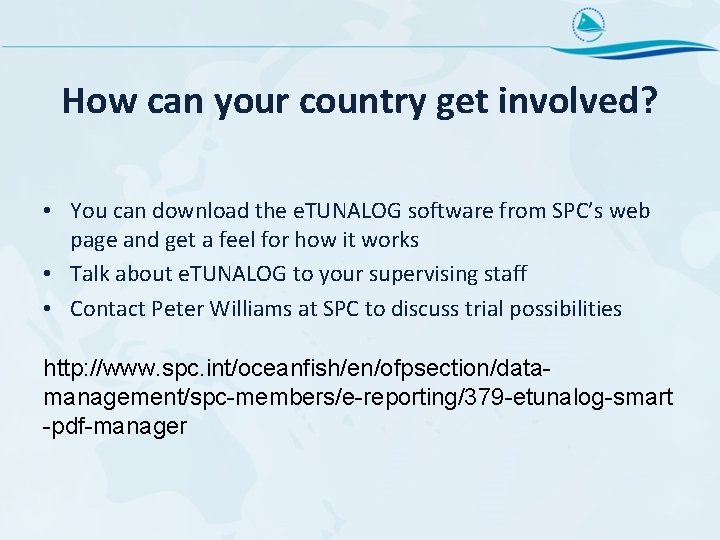 How can your country get involved?

• You can download the eTUNALOG software from SPC's web page and get a feel for how it works
• Talk about eTUNALOG to your supervising staff
• Contact Peter Williams at SPC to discuss trial possibilities

http://www.spc.int/oceanfish/en/ofpsection/data-management/spc-members/e-reporting/379-etunalog-smart-pdf-manager